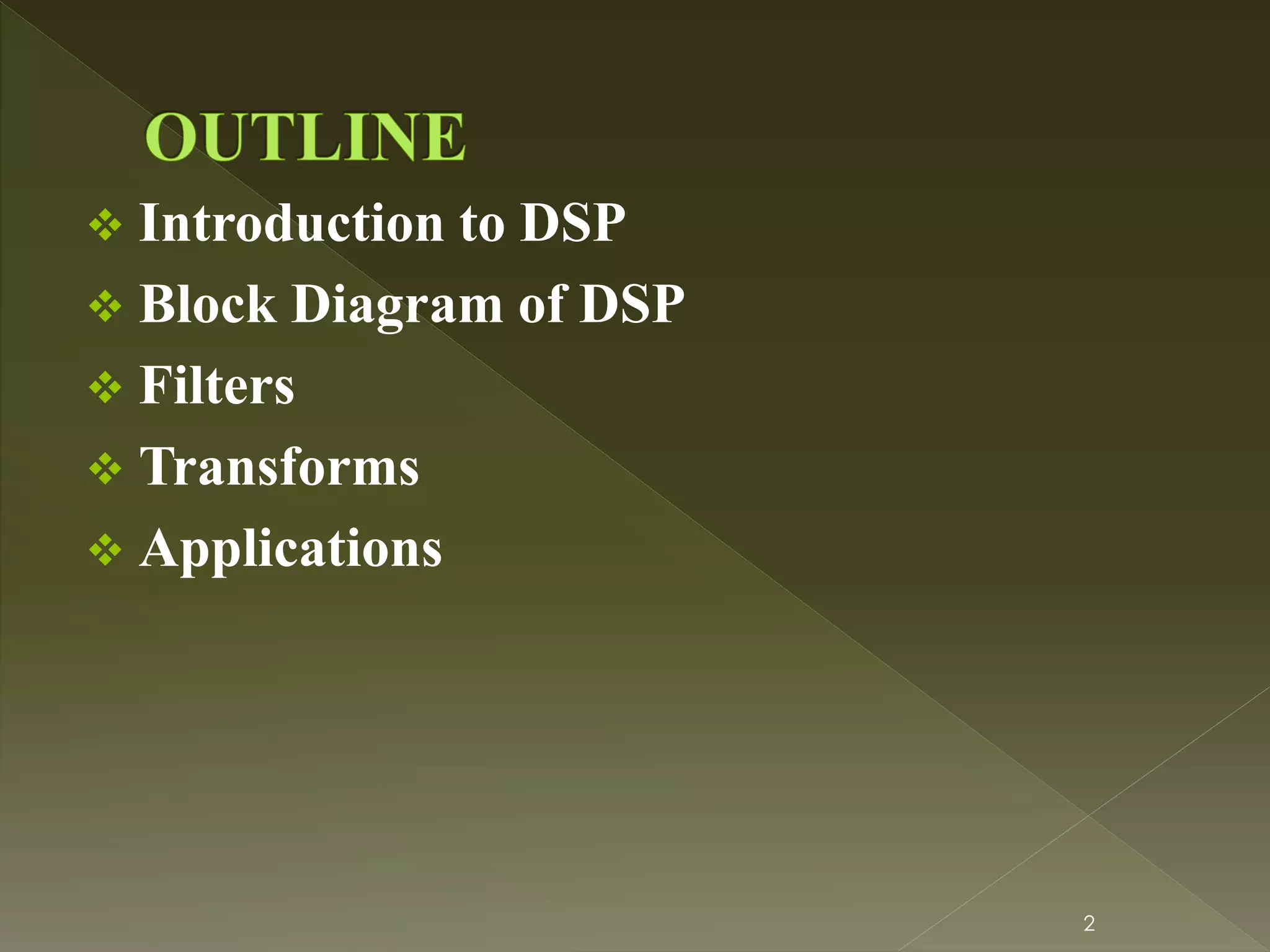 OUTLINE

❖ Introduction to DSP
❖ Block Diagram of DSP
❖ Filters
❖ Transforms
❖ Applications

2